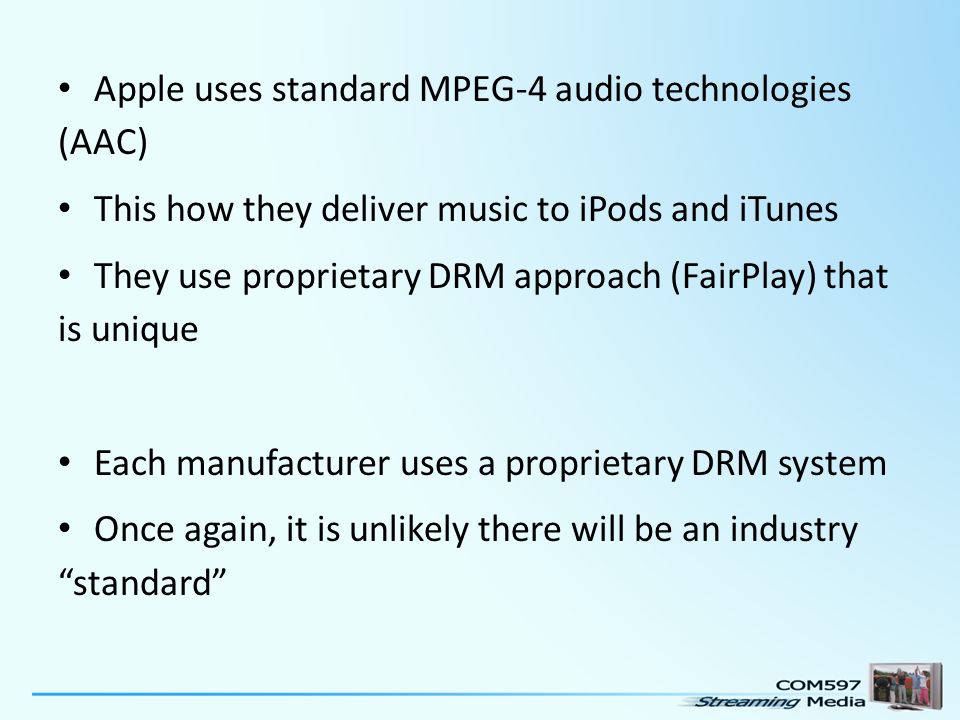 • Apple uses standard MPEG-4 audio technologies (AAC)

• This how they deliver music to iPods and iTunes

• They use proprietary DRM approach (FairPlay) that is unique

• Each manufacturer uses a proprietary DRM system

• Once again, it is unlikely there will be an industry “standard”

COM597
Streaming Media